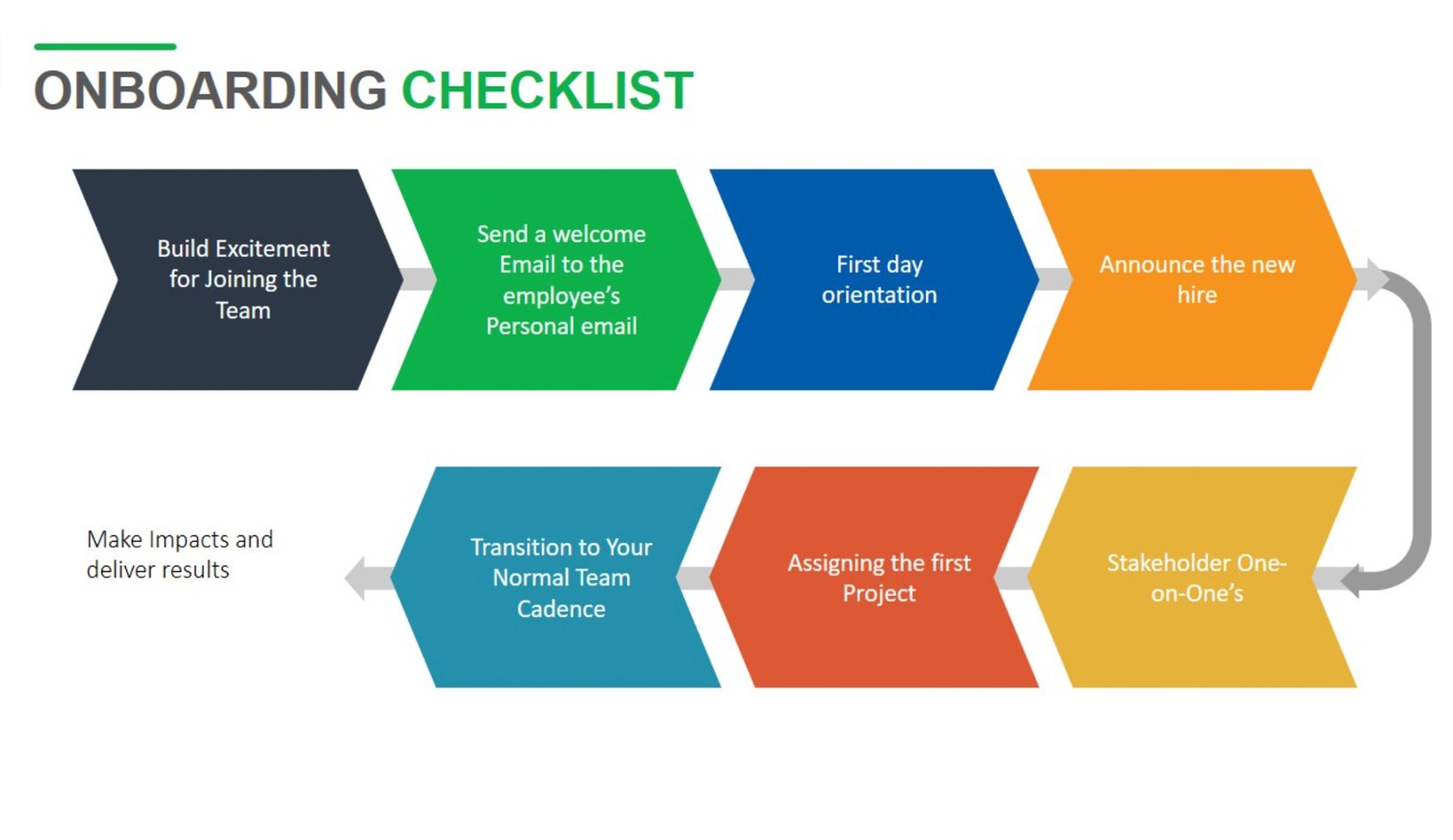 ONBOARDING CHECKLIST

Build Excitement for Joining the Team

Send a welcome Email to the employee's Personal email

First day orientation

Announce the new hire

Stakeholder One-on-One's

Assigning the first Project

Transition to Your Normal Team Cadence

Make Impacts and deliver results